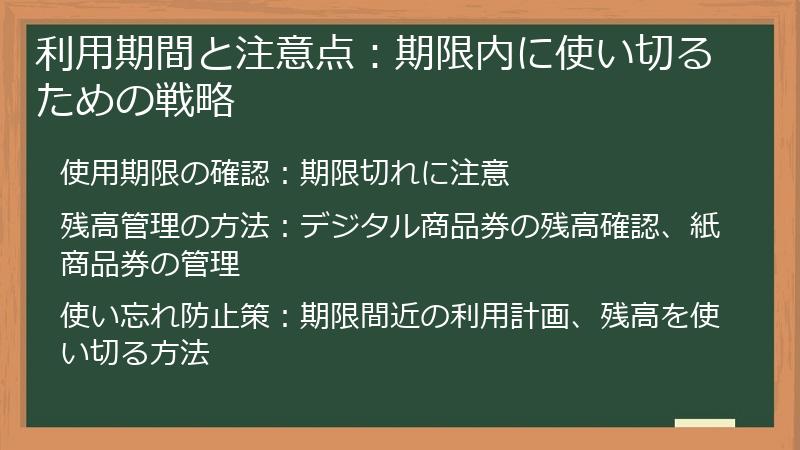 利用期間と注意点：期限内に使い切るための戦略

使用期限の確認：期限切れに注意

残高管理の方法：デジタル商品券の残高確認、紙商品券の管理

使い忘れ防止策：期限間近の利用計画、残高を使い切る方法